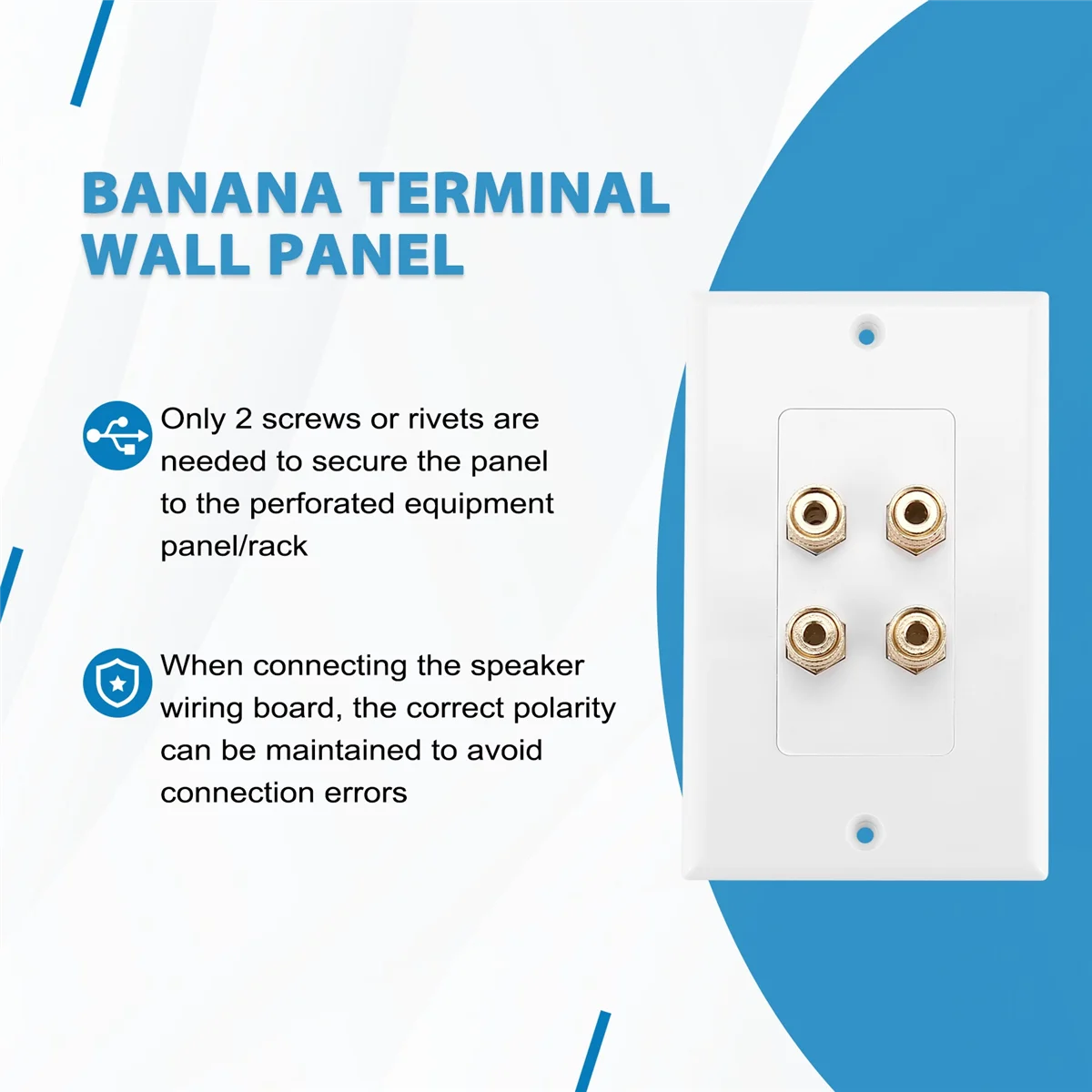 BANANA TERMINAL WALL PANEL

Only 2 screws or rivets are needed to secure the panel to the perforated equipment panel/rack

When connecting the speaker wiring board, the correct polarity can be maintained to avoid connection errors